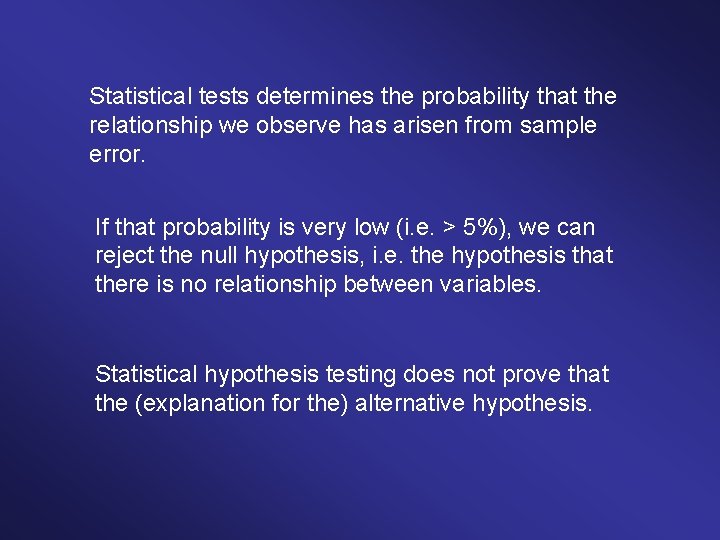 Statistical tests determines the probability that the relationship we observe has arisen from sample error.

If that probability is very low (i.e. > 5%), we can reject the null hypothesis, i.e. the hypothesis that there is no relationship between variables.

Statistical hypothesis testing does not prove that the (explanation for the) alternative hypothesis.